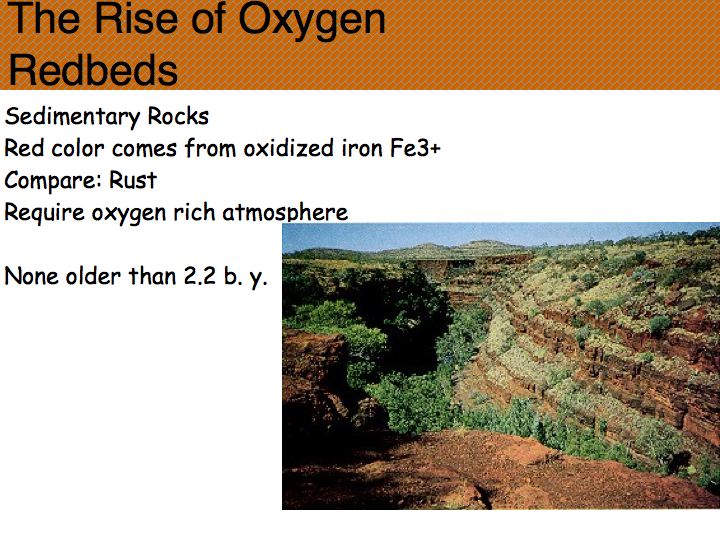 The Rise of Oxygen
Redbeds

Sedimentary Rocks
Red color comes from oxidized iron Fe3+
Compare: Rust
Require oxygen rich atmosphere

None older than 2.2 b. y.